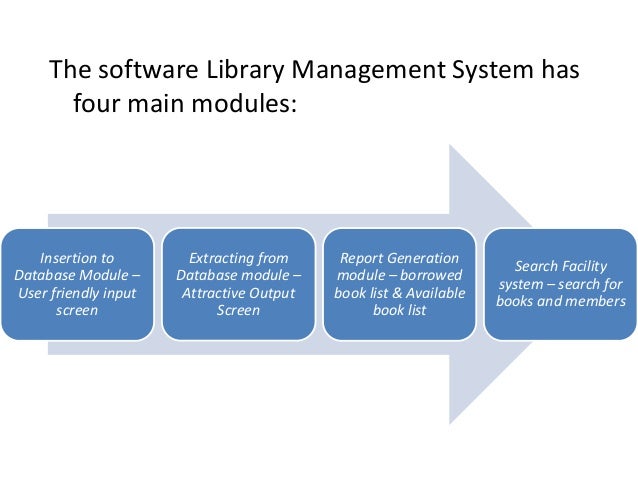 The software Library Management System has four main modules:

Insertion to Database Module – User friendly input screen

Extracting from Database module – Attractive Output Screen

Report Generation module – borrowed book list & Available book list

Search Facility system – search for books and members